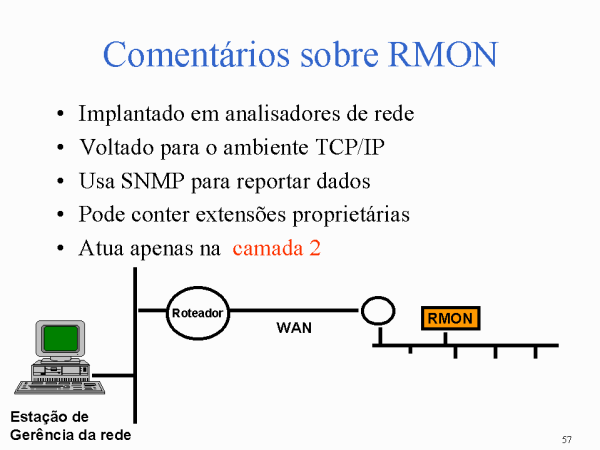 Comentários sobre RMON

• Implantado em analisadores de rede
• Voltado para o ambiente TCP/IP
• Usa SNMP para reportar dados
• Pode conter extensões proprietárias
• Atua apenas na camada 2

Roteador

WAN

RMON

Estação de
Gerência da rede

57